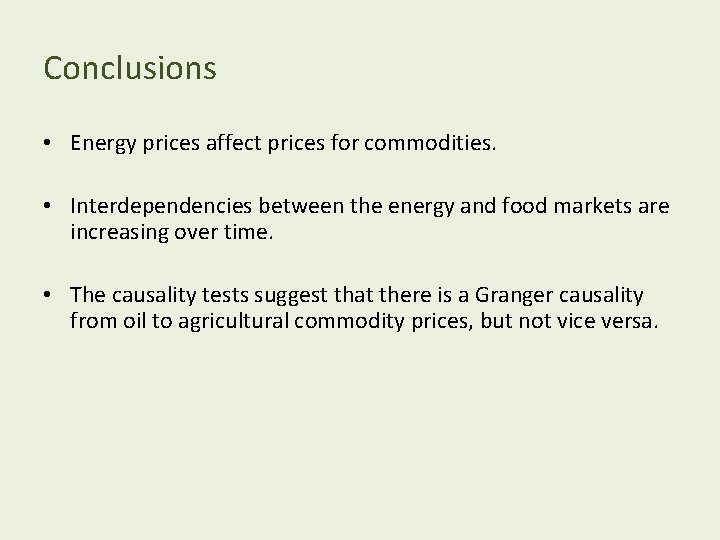 Conclusions

• Energy prices affect prices for commodities.

• Interdependencies between the energy and food markets are increasing over time.

• The causality tests suggest that there is a Granger causality from oil to agricultural commodity prices, but not vice versa.